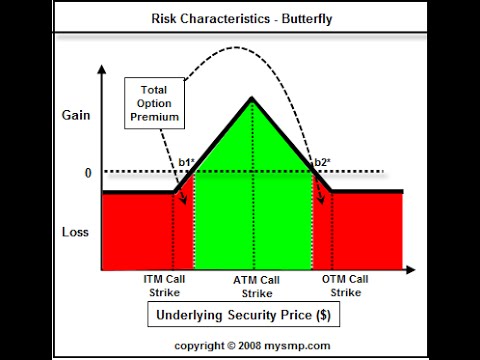 Risk Characteristics - Butterfly

Total Option Premium

Gain

0

Loss

b1*

b2*

ITM Call Strike

ATM Call Strike

OTM Call Strike

Underlying Security Price ($)

copyright © 2008 mysmp.com